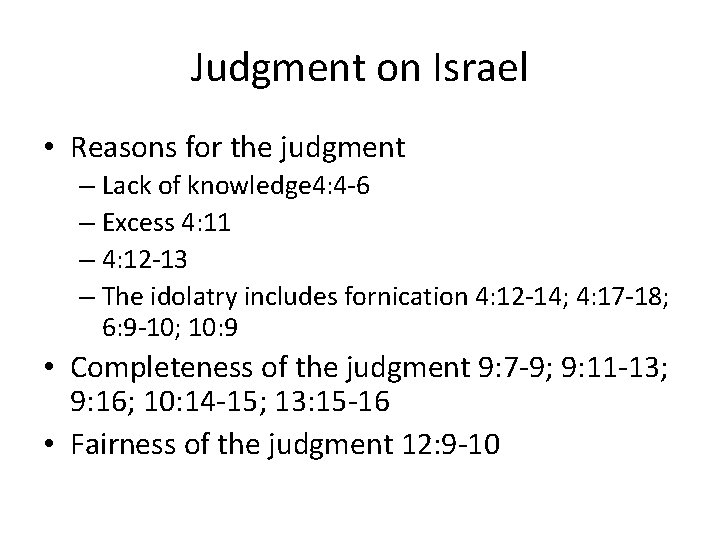 Judgment on Israel

• Reasons for the judgment
  – Lack of knowledge4:4-6
  – Excess 4:11
  – 4:12-13
  – The idolatry includes fornication 4:12-14; 4:17-18; 6:9-10; 10:9
• Completeness of the judgment 9:7-9; 9:11-13; 9:16; 10:14-15; 13:15-16
• Fairness of the judgment 12:9-10